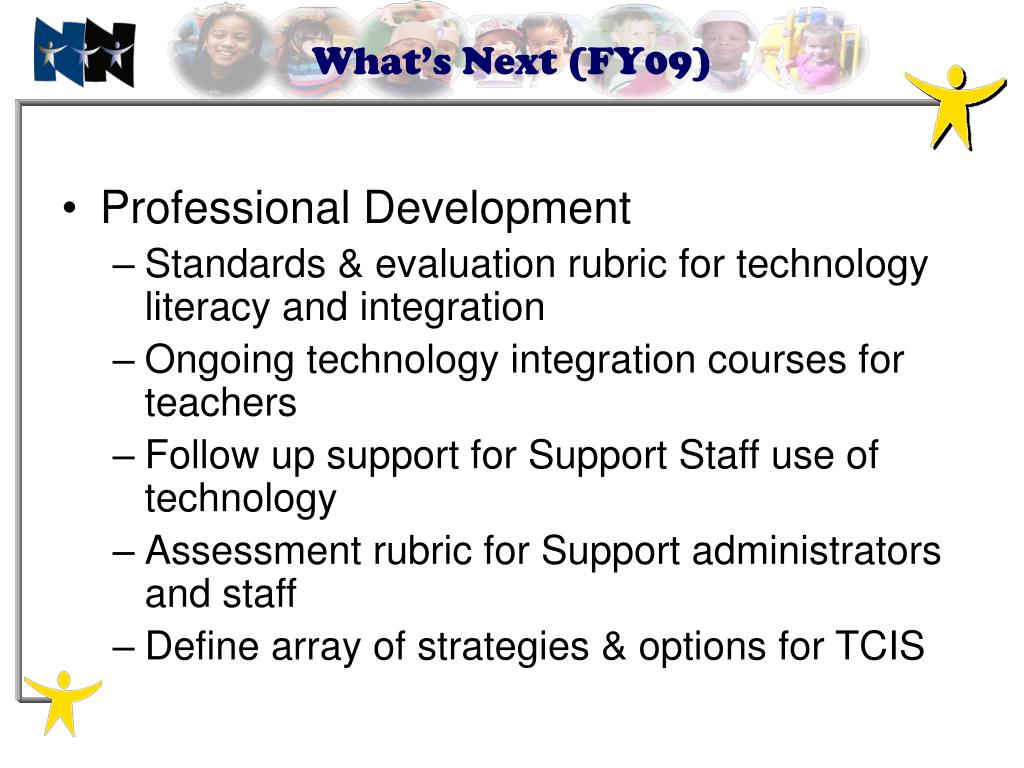 What's Next (FY09)

• Professional Development
– Standards & evaluation rubric for technology literacy and integration
– Ongoing technology integration courses for teachers
– Follow up support for Support Staff use of technology
– Assessment rubric for Support administrators and staff
– Define array of strategies & options for TCIS